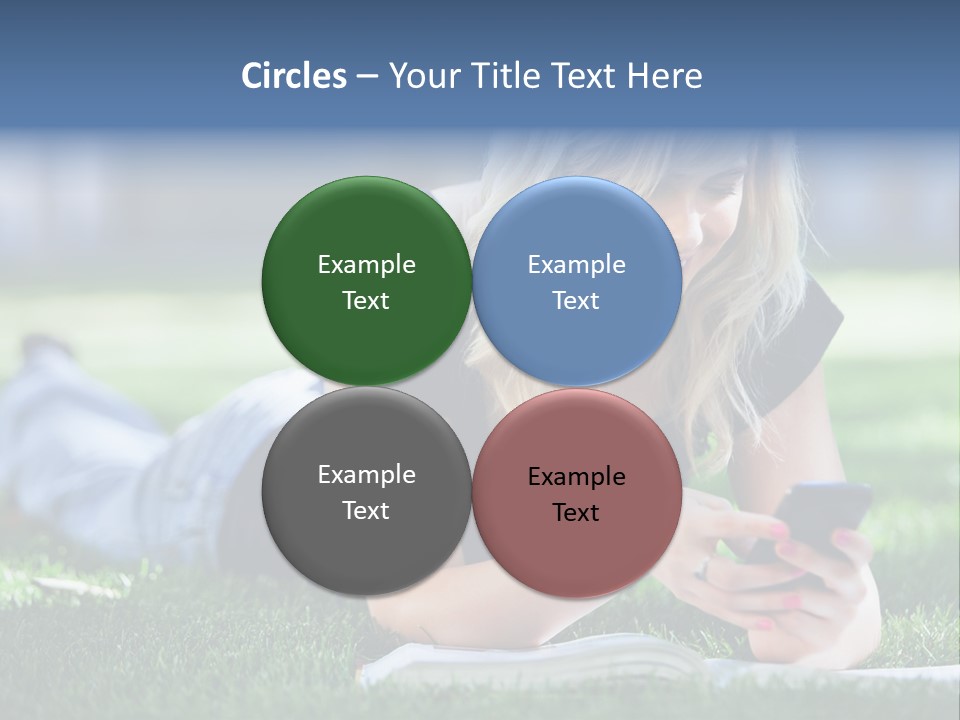 Circles – Your Title Text Here

Example Text

Example Text

Example Text

Example Text